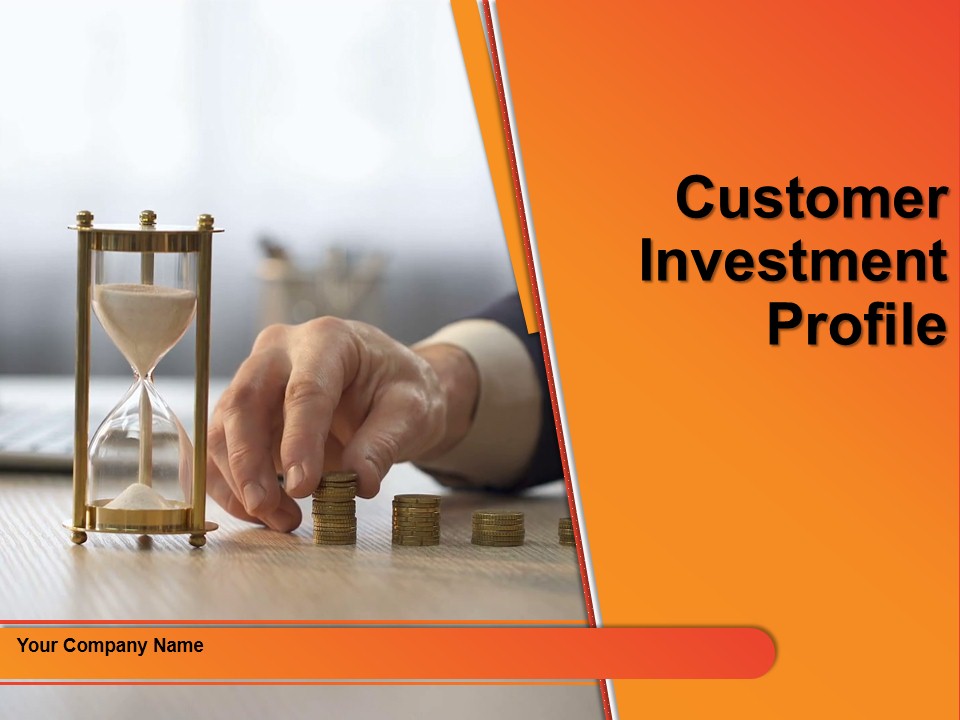 Customer Investment Profile

Your Company Name